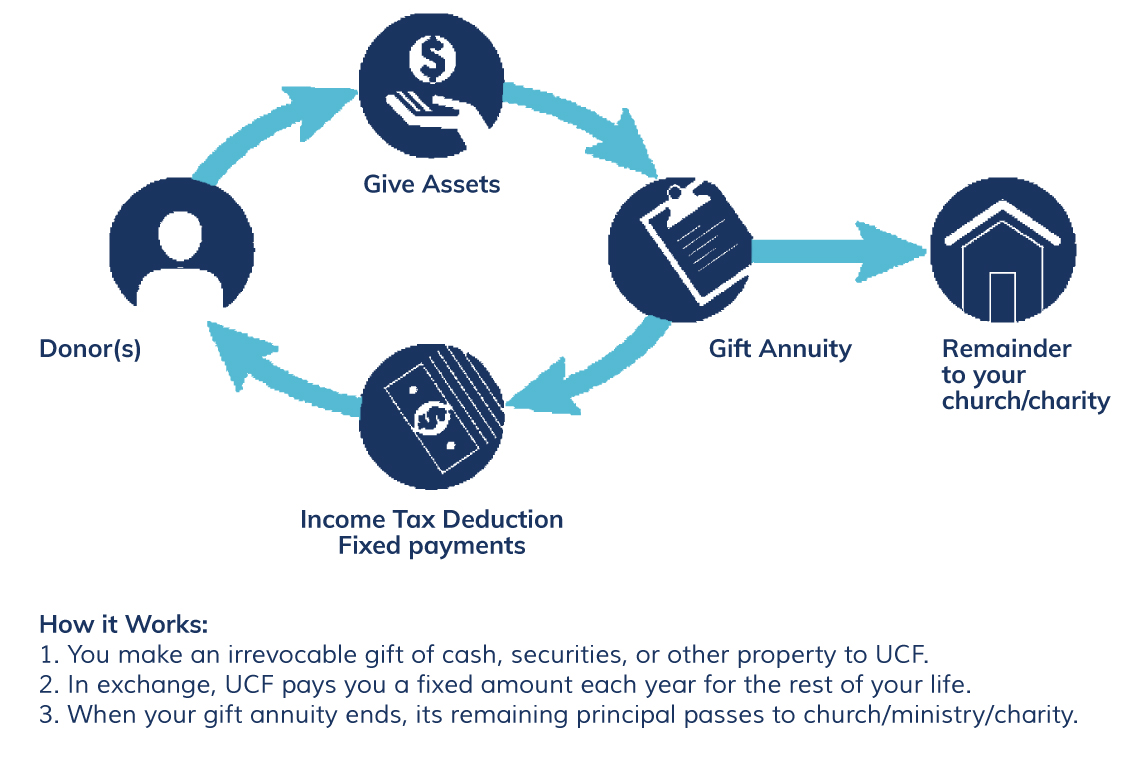 Give Assets

Donor(s)

Gift Annuity

Remainder to your church/charity

Income Tax Deduction
Fixed payments

How it Works:
1. You make an irrevocable gift of cash, securities, or other property to UCF.
2. In exchange, UCF pays you a fixed amount each year for the rest of your life.
3. When your gift annuity ends, its remaining principal passes to church/ministry/charity.